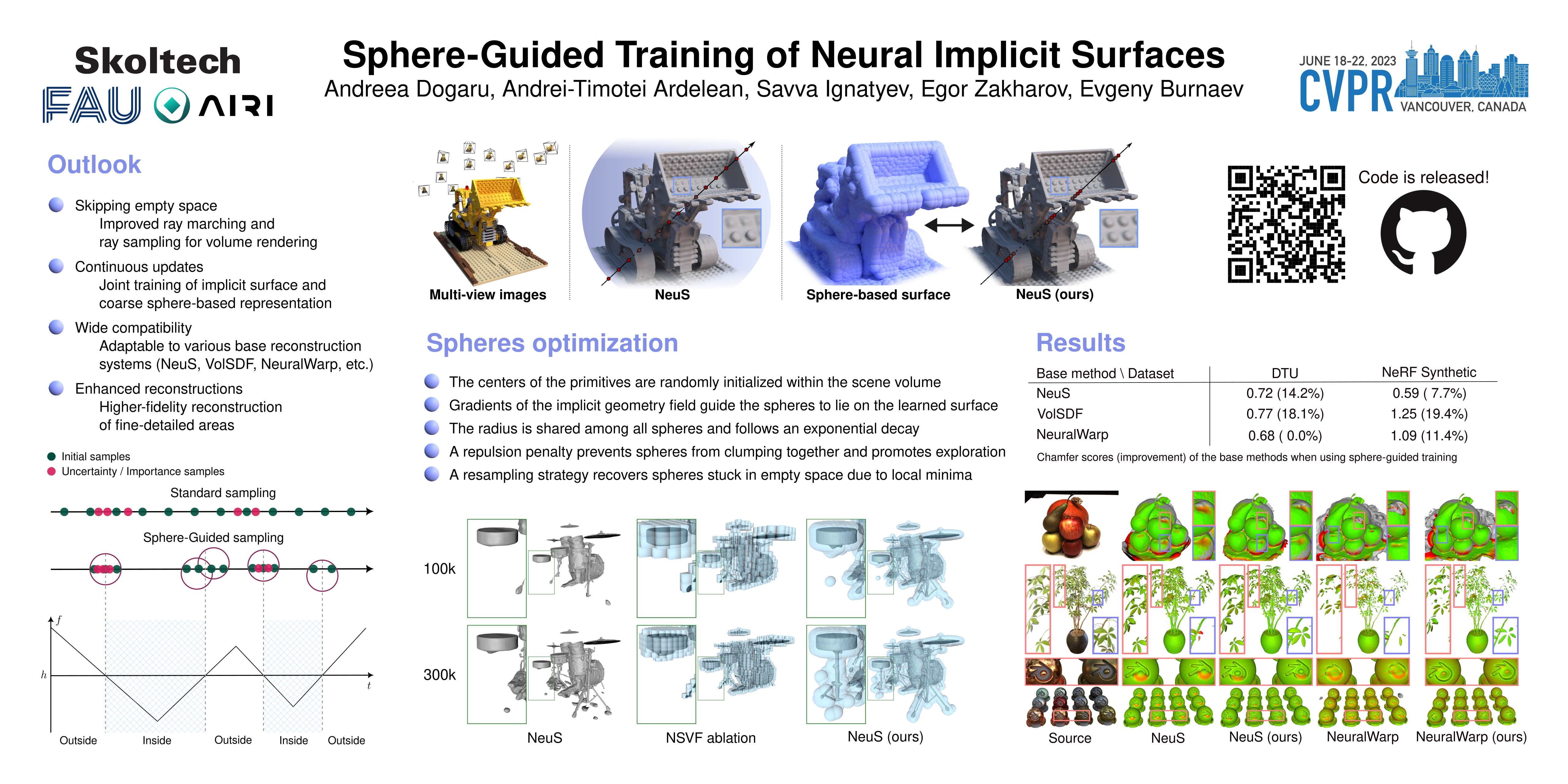 Skoltech

FAU AIRI

Sphere-Guided Training of Neural Implicit Surfaces

Andreea Dogaru, Andrei-Timotei Ardelean, Savva Ignatyev, Egor Zakharov, Evgeny Burnaev

JUNE 18-22, 2023 CVPR VANCOUVER, CANADA

Outlook

Skipping empty space
Improved ray marching and ray sampling for volume rendering

Continuous updates
Joint training of implicit surface and coarse sphere-based representation

Wide compatibility
Adaptable to various base reconstruction systems (NeuS, VolSDF, NeuralWarp, etc.)

Enhanced reconstructions
Higher-fidelity reconstruction of fine-detailed areas

Initial samples
Uncertainty / Importance samples

Standard sampling

Sphere-Guided sampling

$f$

$h$

$t$

Outside Inside Outside Inside Outside

Multi-view images NeuS Sphere-based surface NeuS (ours)

Code is released!

Spheres optimization

The centers of the primitives are randomly initialized within the scene volume

Gradients of the implicit geometry field guide the spheres to lie on the learned surface

The radius is shared among all spheres and follows an exponential decay

A repulsion penalty prevents spheres from clumping together and promotes exploration

A resampling strategy recovers spheres stuck in empty space due to local minima

100k

300k

NeuS NSVF ablation NeuS (ours)

Results

| Base method \ Dataset | DTU | NeRF Synthetic |
|---|---|---|
| NeuS | 0.72 (14.2%) | 0.59 ( 7.7%) |
| VolSDF | 0.77 (18.1%) | 1.25 (19.4%) |
| NeuralWarp | 0.68 ( 0.0%) | 1.09 (11.4%) |

Chamfer scores (improvement) of the base methods when using sphere-guided training

Source NeuS NeuS (ours) NeuralWarp NeuralWarp (ours)